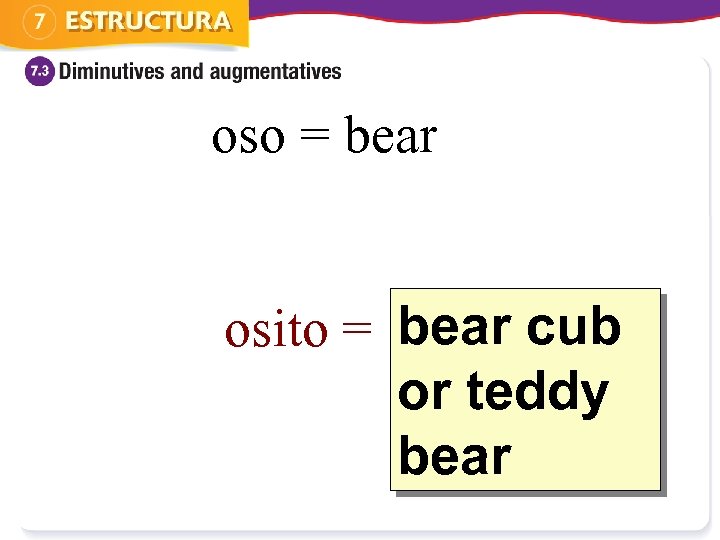 7 ESTRUCTURA

7.3 Diminutives and augmentatives

oso = bear

osito = bear cub or teddy bear